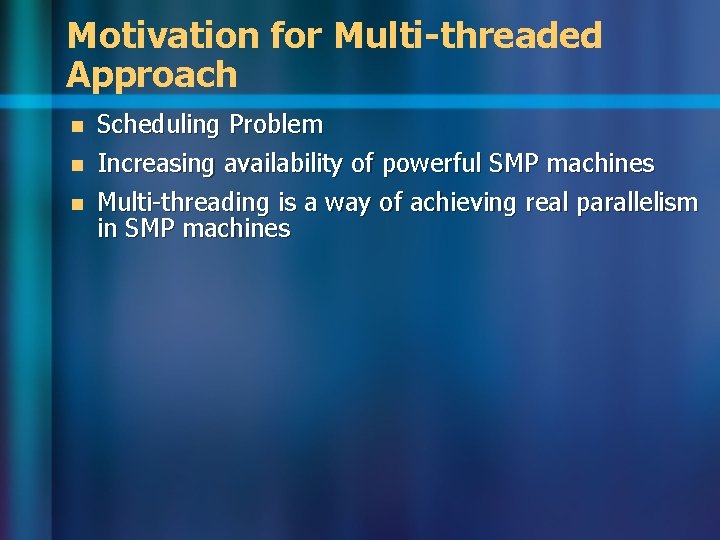 Motivation for Multi-threaded Approach

- Scheduling Problem
- Increasing availability of powerful SMP machines
- Multi-threading is a way of achieving real parallelism in SMP machines